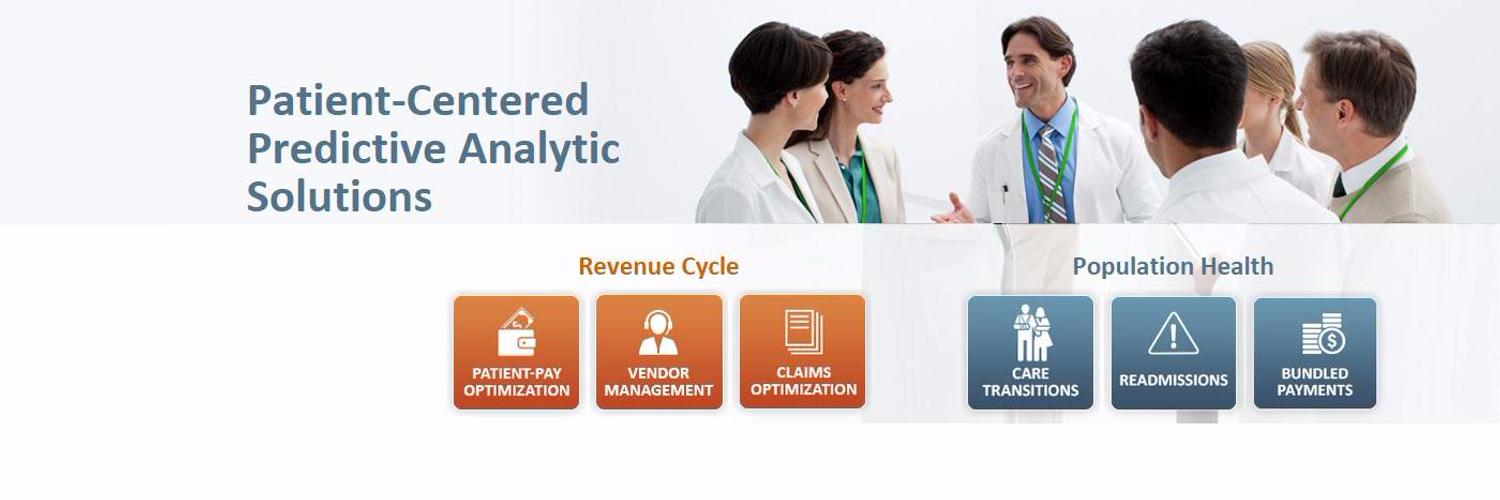 Patient-Centered Predictive Analytic Solutions

Revenue Cycle

PATIENT-PAY OPTIMIZATION

VENDOR MANAGEMENT

CLAIMS OPTIMIZATION

Population Health

CARE TRANSITIONS

READMISSIONS

BUNDLED PAYMENTS